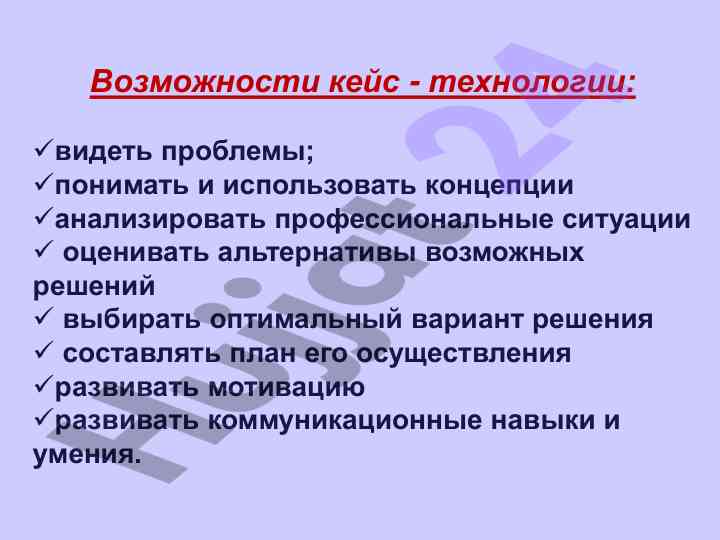 Возможности кейс - технологии:

✓видеть проблемы;
✓понимать и использовать концепции
✓анализировать профессиональные ситуации
✓ оценивать альтернативы возможных решений
✓ выбирать оптимальный вариант решения
✓ составлять план его осуществления
✓развивать мотивацию
✓развивать коммуникационные навыки и умения.

Hujjat24